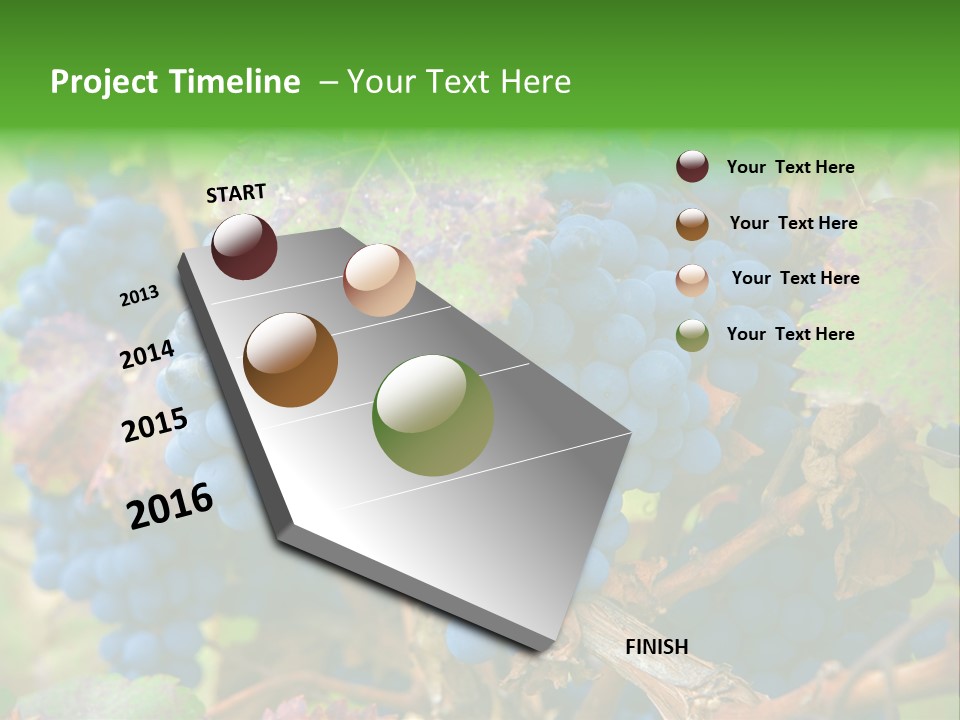 Project Timeline – Your Text Here

START

2013

2014

2015

2016

FINISH

Your Text Here

Your Text Here

Your Text Here

Your Text Here